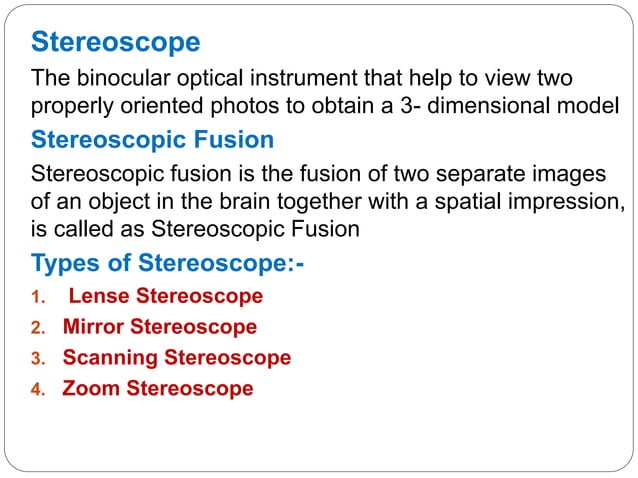 Stereoscope

The binocular optical instrument that help to view two properly oriented photos to obtain a 3- dimensional model

Stereoscopic Fusion

Stereoscopic fusion is the fusion of two separate images of an object in the brain together with a spatial impression, is called as Stereoscopic Fusion

Types of Stereoscope:-

1. Lense Stereoscope
2. Mirror Stereoscope
3. Scanning Stereoscope
4. Zoom Stereoscope